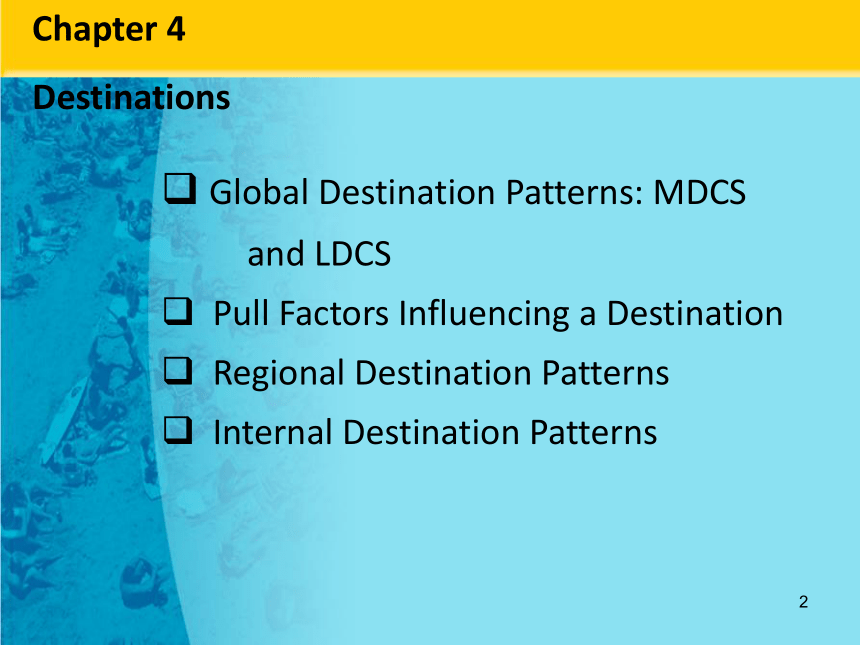 Chapter 4

Destinations

❑ Global Destination Patterns: MDCS and LDCS
❑ Pull Factors Influencing a Destination
❑ Regional Destination Patterns
❑ Internal Destination Patterns

2